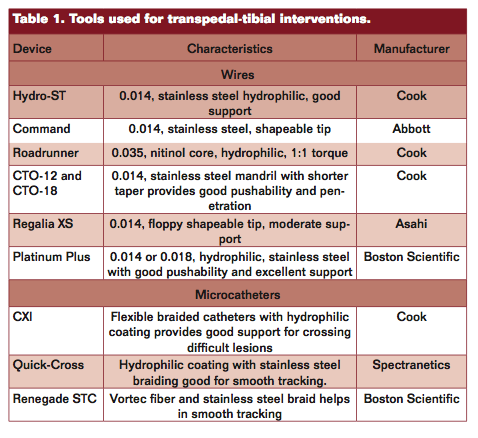 Table 1. Tools used for transpedal-tibial interventions.

| Device | Characteristics | Manufacturer |
|---|---|---|
| | Wires | |
| Hydro-ST | 0.014, stainless steel hydrophilic, good support | Cook |
| Command | 0.014, stainless steel, shapeable tip | Abbott |
| Roadrunner | 0.035, nitinol core, hydrophilic, 1:1 torque | Cook |
| CTO-12 and CTO-18 | 0.014, stainless steel mandril with shorter taper provides good pushability and penetration | Cook |
| Regalia XS | 0.014, floppy shapeable tip, moderate support | Asahi |
| Platinum Plus | 0.014 or 0.018, hydrophilic, stainless steel with good pushability and excellent support | Boston Scientific |
| | Microcatheters | |
| CXI | Flexible braided catheters with hydrophilic coating provides good support for crossing difficult lesions | Cook |
| Quick-Cross | Hydrophilic coating with stainless steel braiding good for smooth tracking. | Spectranetics |
| Renegade STC | Vortec fiber and stainless steel braid helps in smooth tracking | Boston Scientific |